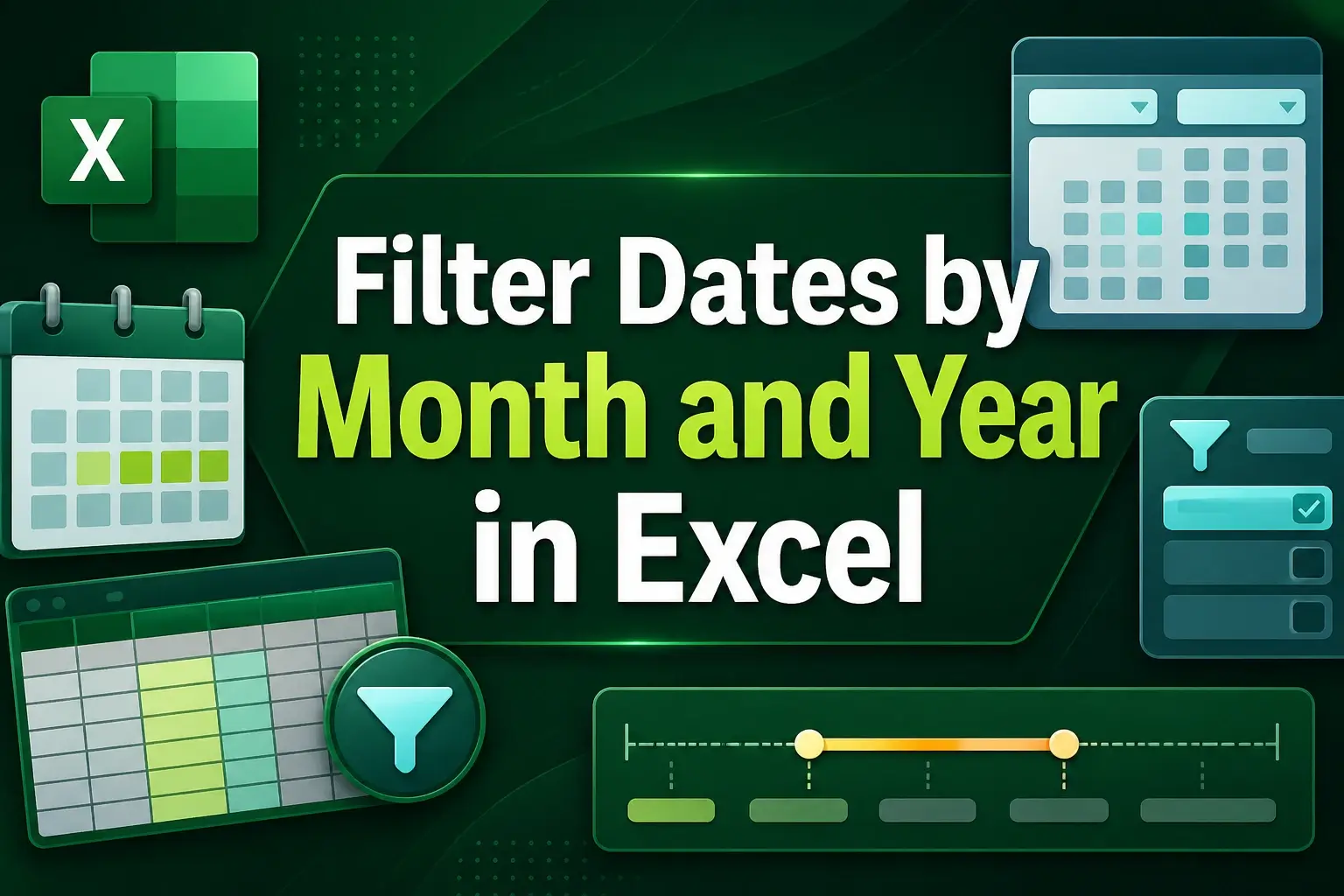 X

Filter Dates by Month and Year in Excel